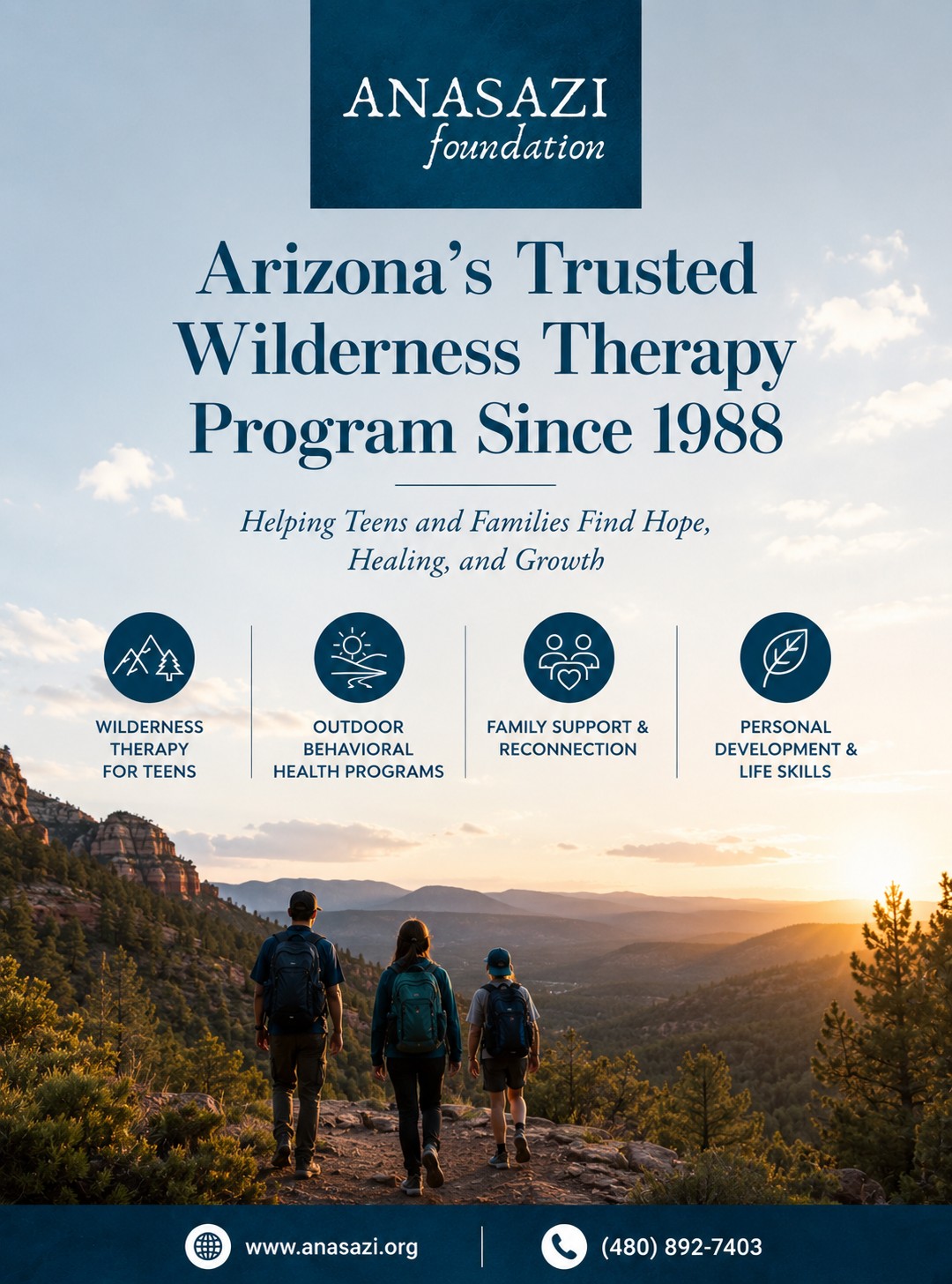 ANASAZI
foundation

Arizona's Trusted Wilderness Therapy Program Since 1988

Helping Teens and Families Find Hope, Healing, and Growth

WILDERNESS THERAPY FOR TEENS

OUTDOOR BEHAVIORAL HEALTH PROGRAMS

FAMILY SUPPORT & RECONNECTION

PERSONAL DEVELOPMENT & LIFE SKILLS

www.anasazi.org

(480) 892-7403